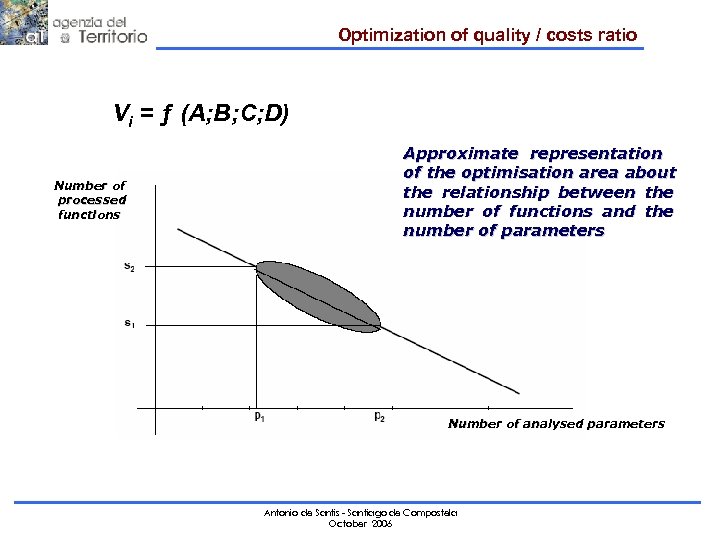 agenzia del Territorio

Optimization of quality / costs ratio

$V_i = f\ (A;B;C;D)$

Approximate representation of the optimisation area about the relationship between the number of functions and the number of parameters

Number of processed functions

$s_2$

$s_1$

$p_1$

$p_2$

Number of analysed parameters

Antonio de Santis - Santiago de Compostela
October 2006